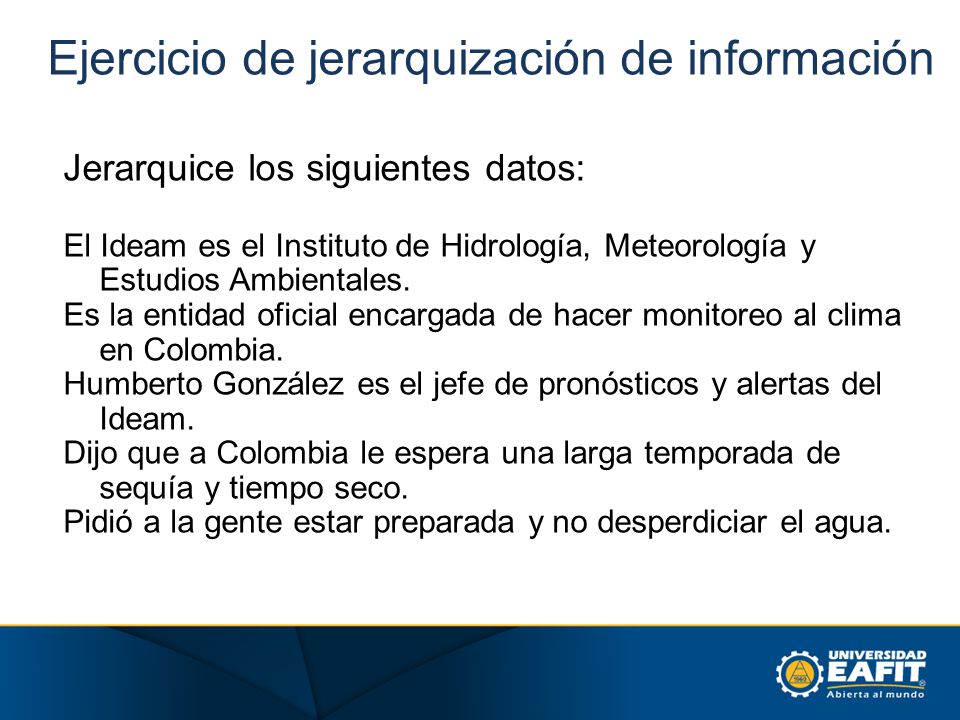 Ejercicio de jerarquización de información

Jerarquice los siguientes datos:

El Ideam es el Instituto de Hidrología, Meteorología y Estudios Ambientales.
Es la entidad oficial encargada de hacer monitoreo al clima en Colombia.
Humberto González es el jefe de pronósticos y alertas del Ideam.
Dijo que a Colombia le espera una larga temporada de sequía y tiempo seco.
Pidió a la gente estar preparada y no desperdiciar el agua.

UNIVERSIDAD
EAFIT®
Abierta al mundo